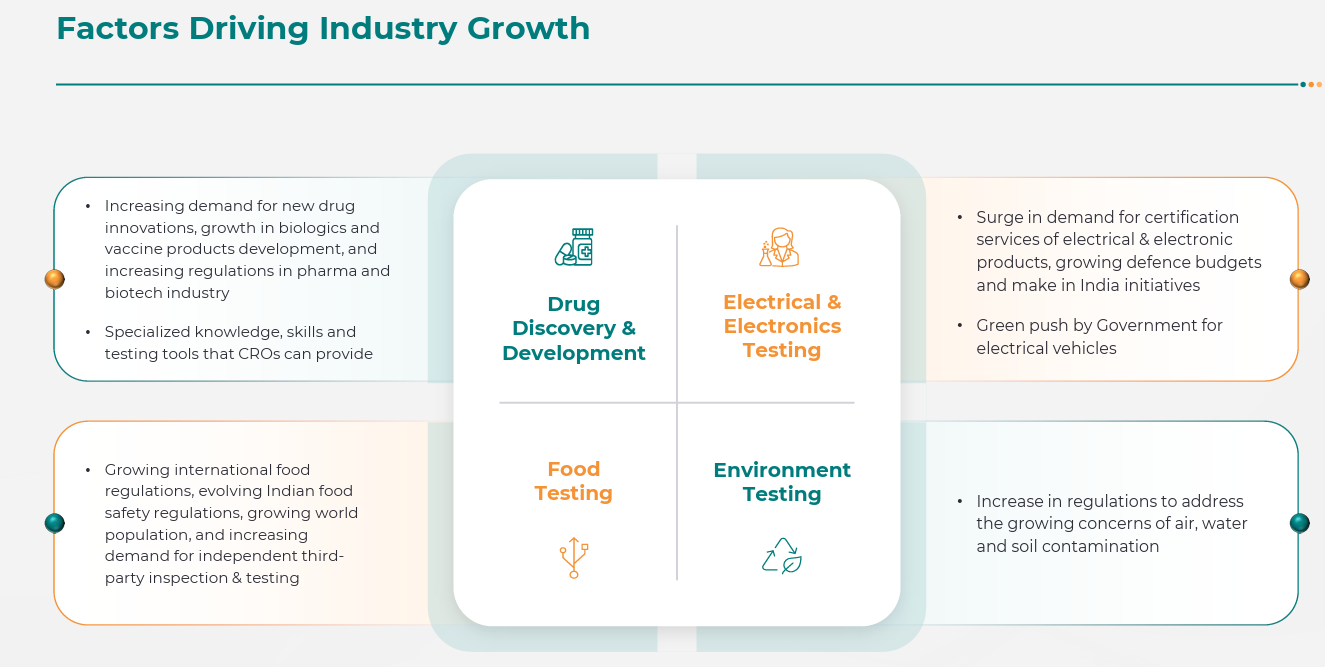 Factors Driving Industry Growth

• Increasing demand for new drug innovations, growth in biologics and vaccine products development, and increasing regulations in pharma and biotech industry

• Specialized knowledge, skills and testing tools that CROs can provide

Drug Discovery & Development

Electrical & Electronics Testing

• Surge in demand for certification services of electrical & electronic products, growing defence budgets and make in India initiatives

• Green push by Government for electrical vehicles

• Growing international food regulations, evolving Indian food safety regulations, growing world population, and increasing demand for independent third-party inspection & testing

Food Testing

Environment Testing

• Increase in regulations to address the growing concerns of air, water and soil contamination